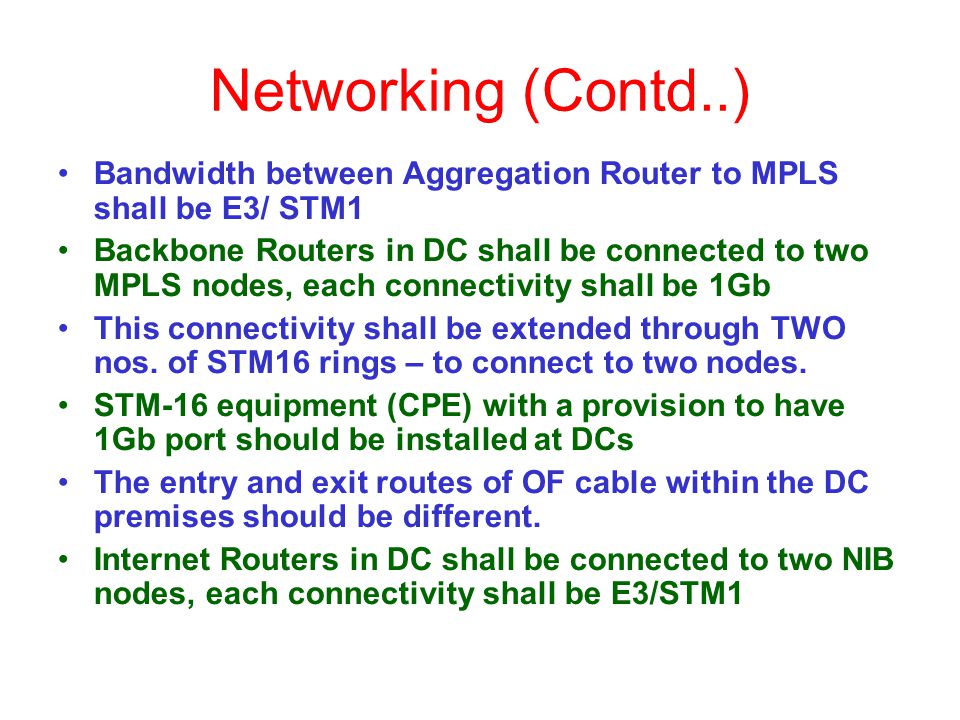 Networking (Contd..)

• Bandwidth between Aggregation Router to MPLS shall be E3/ STM1
• Backbone Routers in DC shall be connected to two MPLS nodes, each connectivity shall be 1Gb
• This connectivity shall be extended through TWO nos. of STM16 rings – to connect to two nodes.
• STM-16 equipment (CPE) with a provision to have 1Gb port should be installed at DCs
• The entry and exit routes of OF cable within the DC premises should be different.
• Internet Routers in DC shall be connected to two NIB nodes, each connectivity shall be E3/STM1